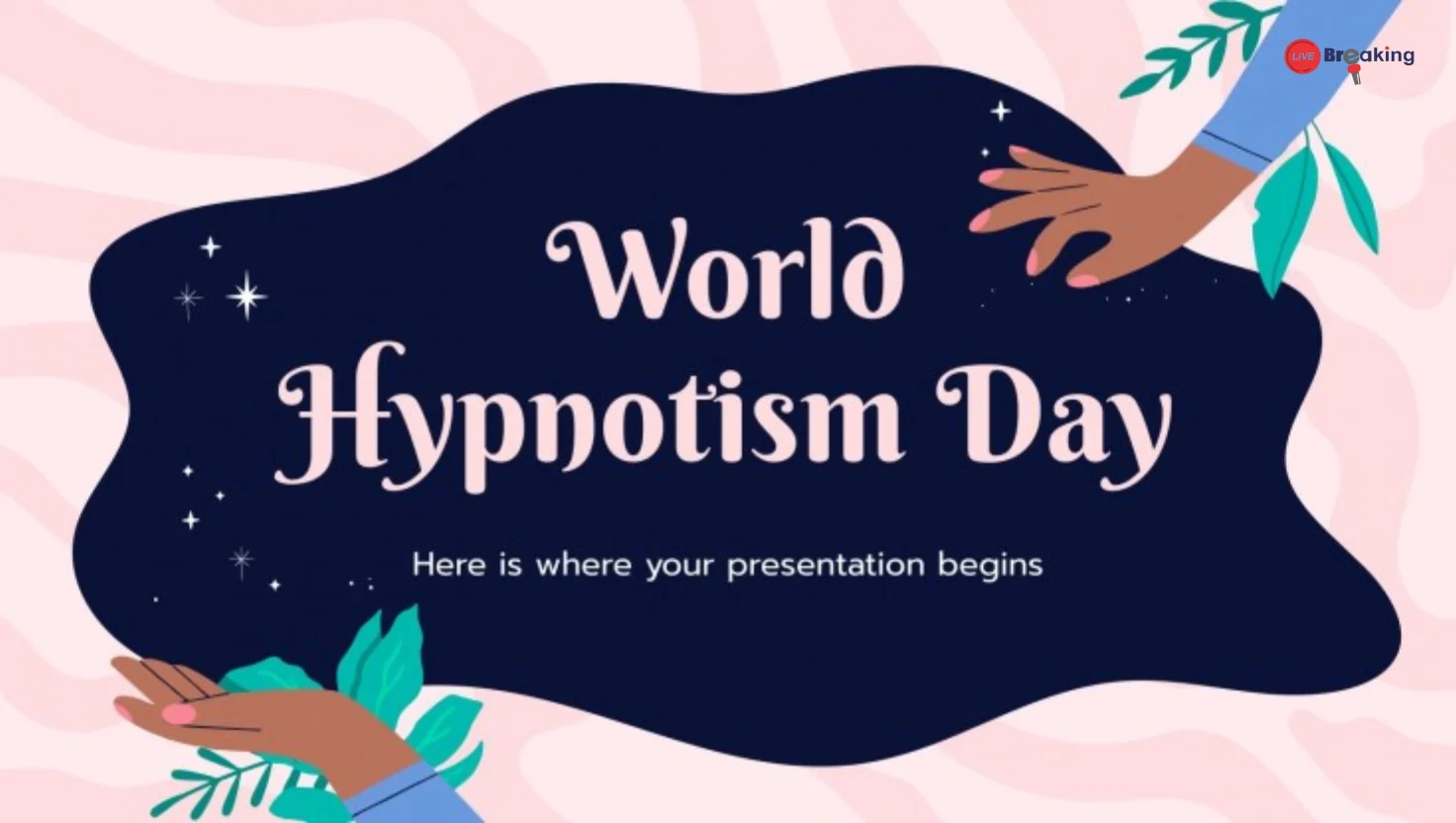 LIVE Breaking

World Hypnotism Day

Here is where your presentation begins